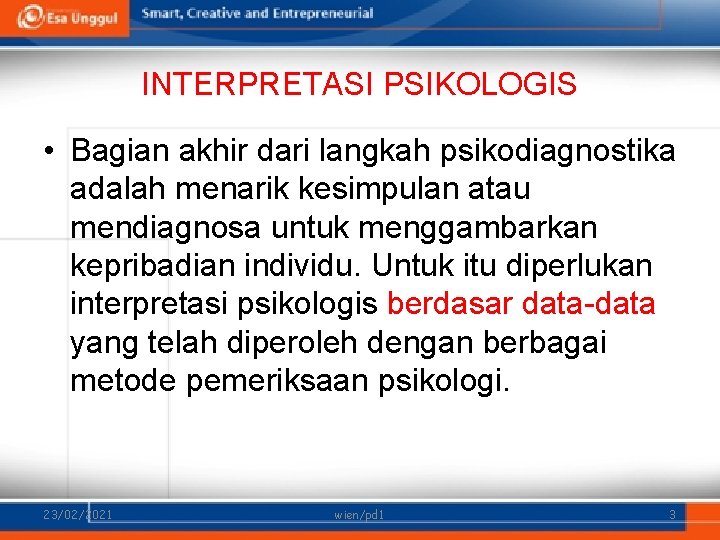 Esa Unggul Smart, Creative and Entrepreneurial

INTERPRETASI PSIKOLOGIS

• Bagian akhir dari langkah psikodiagnostika adalah menarik kesimpulan atau mendiagnosa untuk menggambarkan kepribadian individu. Untuk itu diperlukan interpretasi psikologis berdasar data-data yang telah diperoleh dengan berbagai metode pemeriksaan psikologi.

23/02/2021 wien/pd1 3